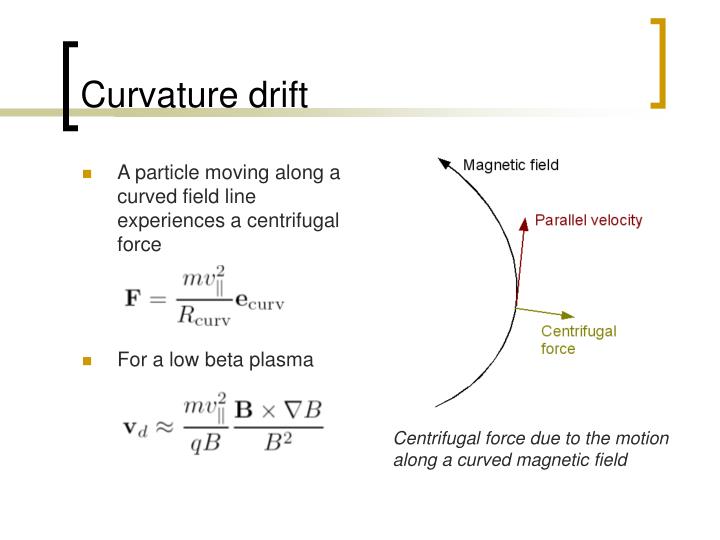 Curvature drift

A particle moving along a curved field line experiences a centrifugal force

$\mathbf{F} = \frac{mv_{\parallel}^2}{R_{\text{curv}}}\mathbf{e}_{\text{curv}}$

For a low beta plasma

$\mathbf{v}_d \approx \frac{mv_{\parallel}^2}{qB}\frac{\mathbf{B} \times \nabla B}{B^2}$

Magnetic field

Parallel velocity

Centrifugal force

Centrifugal force due to the motion along a curved magnetic field